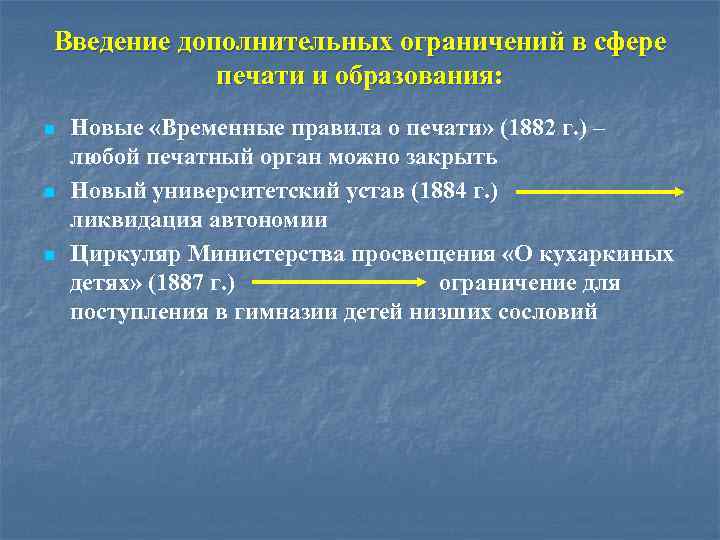 Введение дополнительных ограничений в сфере печати и образования:

Новые «Временные правила о печати» (1882 г.) – любой печатный орган можно закрыть

Новый университетский устав (1884 г.) ликвидация автономии

Циркуляр Министерства просвещения «О кухаркиных детях» (1887 г.) ограничение для поступления в гимназии детей низших сословий